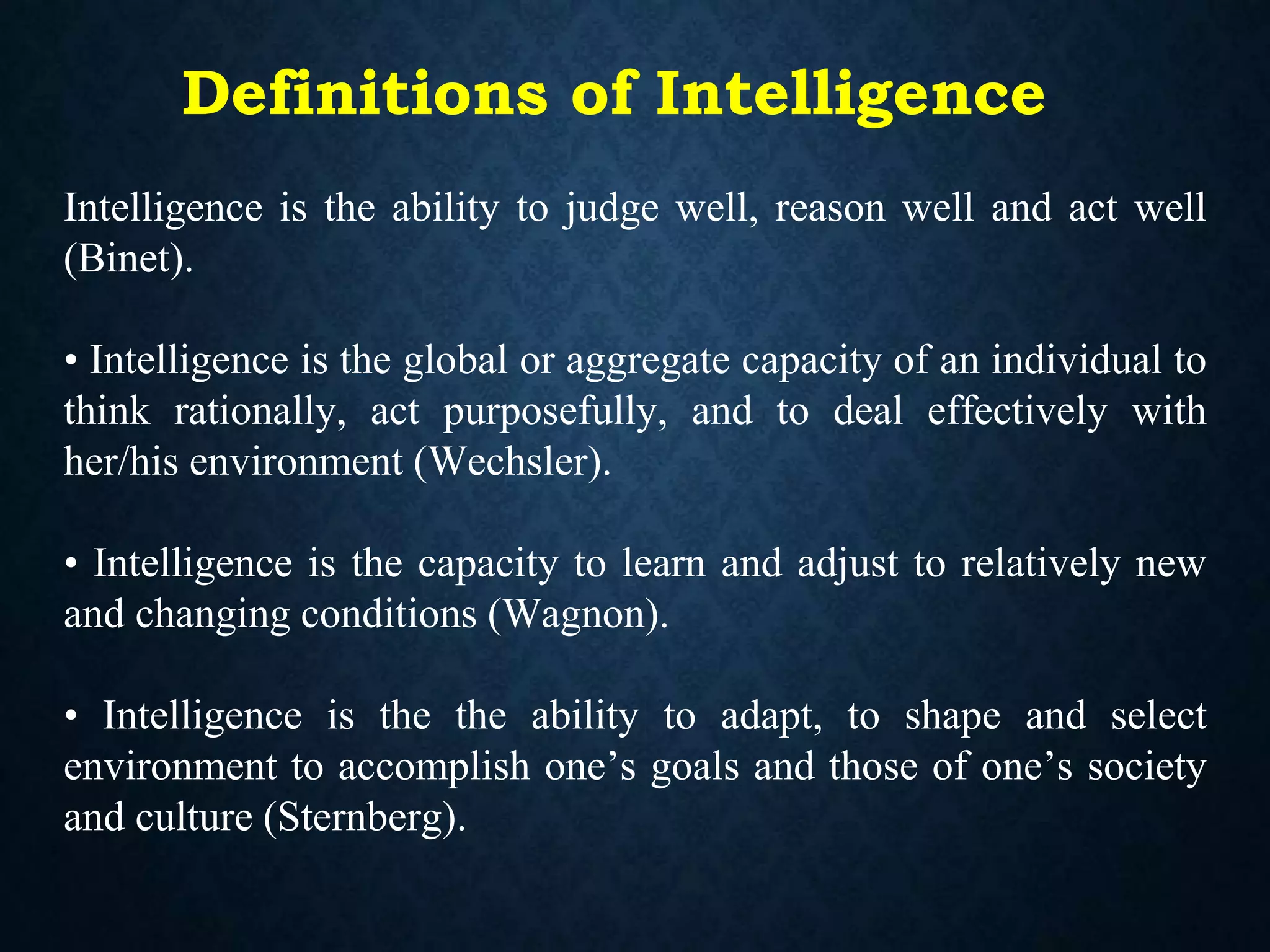 Definitions of Intelligence

Intelligence is the ability to judge well, reason well and act well (Binet).

• Intelligence is the global or aggregate capacity of an individual to think rationally, act purposefully, and to deal effectively with her/his environment (Wechsler).

• Intelligence is the capacity to learn and adjust to relatively new and changing conditions (Wagnon).

• Intelligence is the the ability to adapt, to shape and select environment to accomplish one’s goals and those of one’s society and culture (Sternberg).